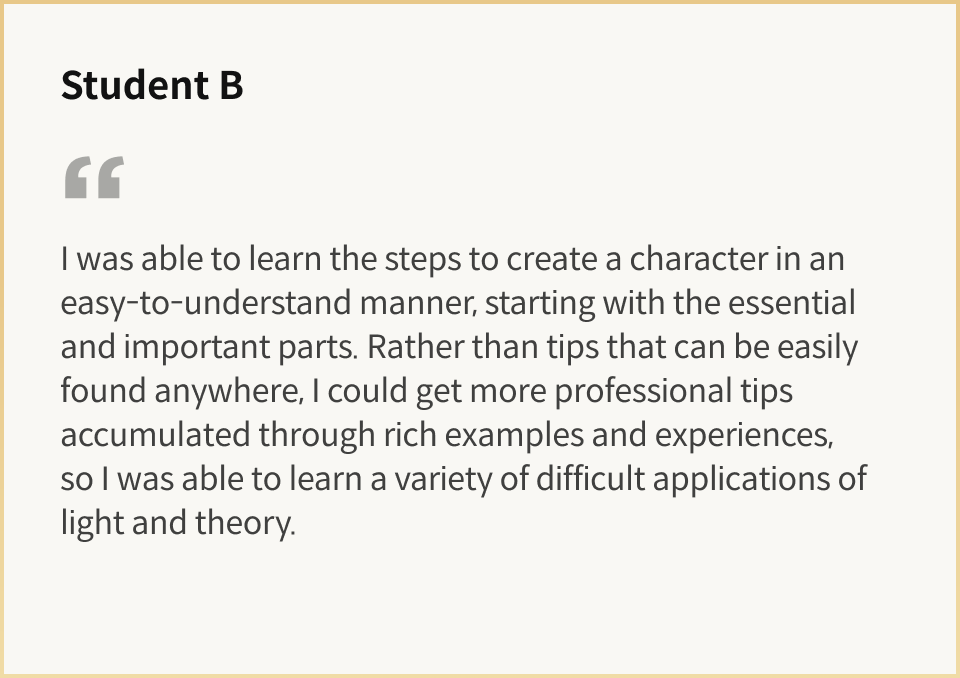 Student B

“

I was able to learn the steps to create a character in an easy-to-understand manner, starting with the essential and important parts. Rather than tips that can be easily found anywhere, I could get more professional tips accumulated through rich examples and experiences, so I was able to learn a variety of difficult applications of light and theory.